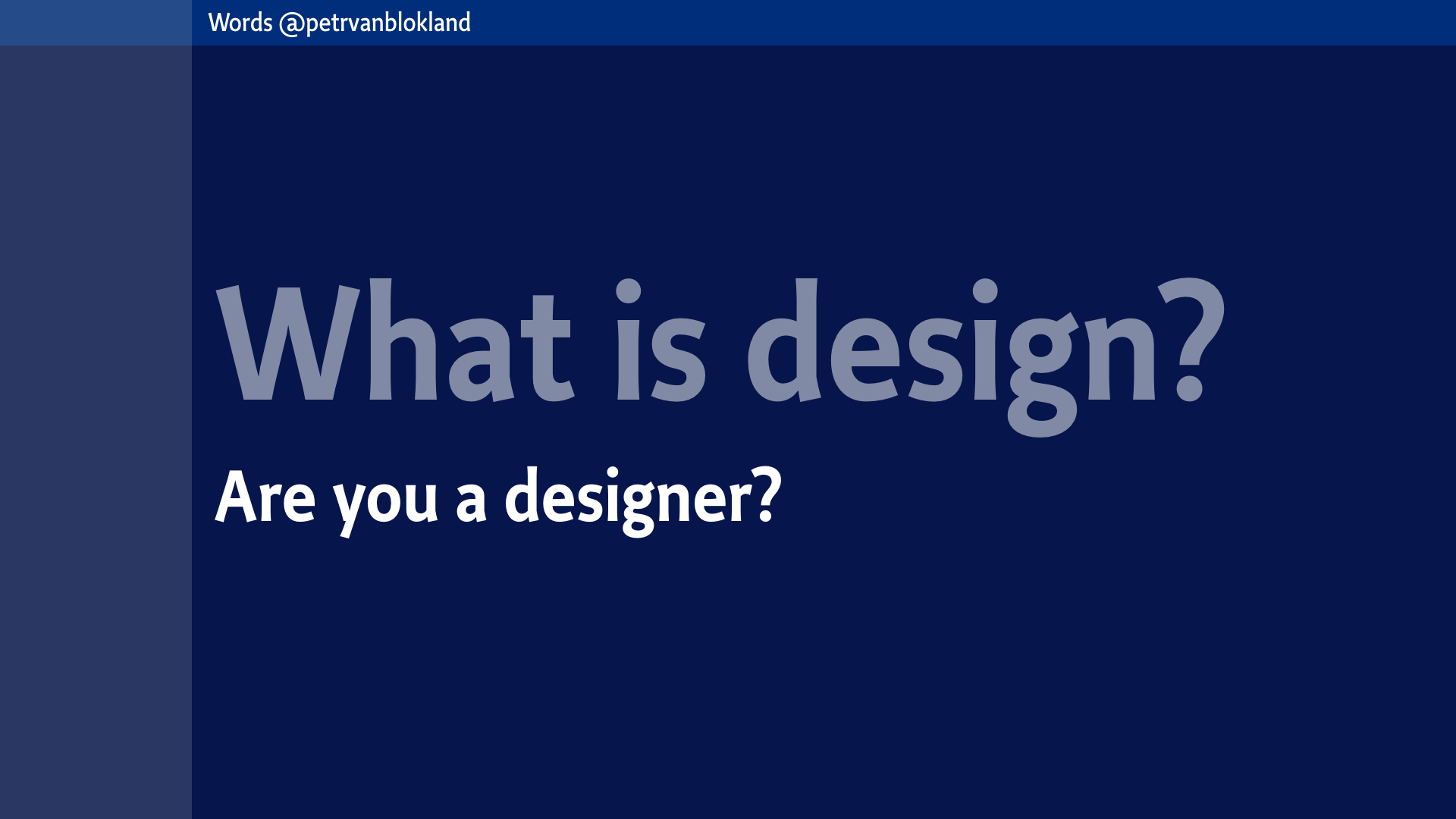 Words @petrvanblokland

What is design?

Are you a designer?